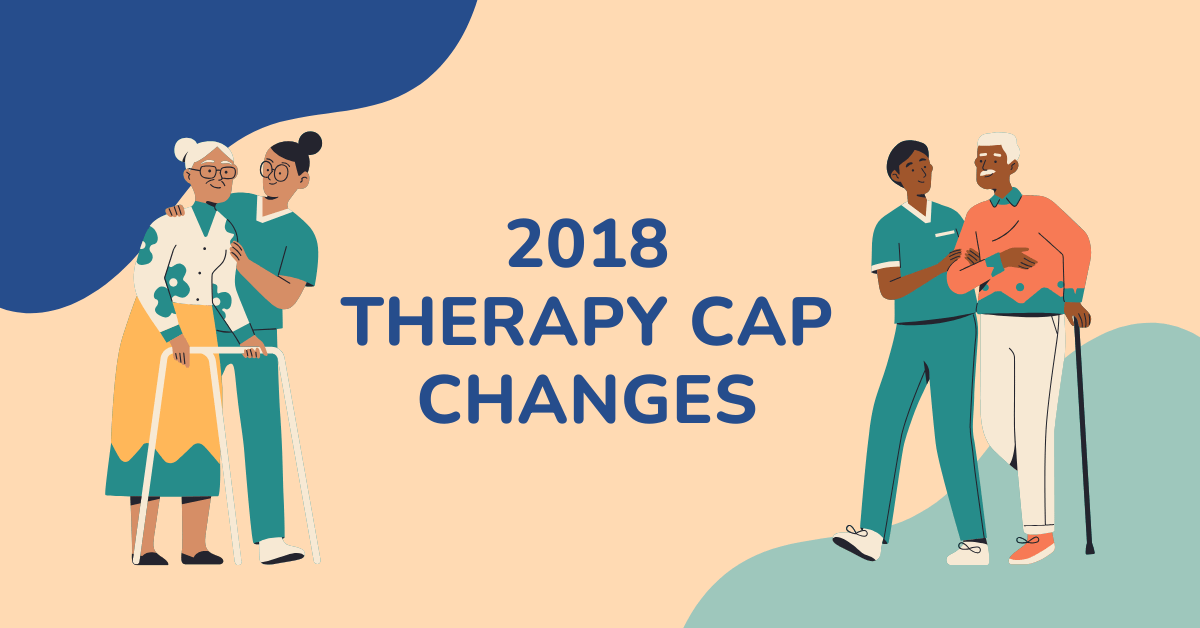 2018
THERAPY CAP
CHANGES